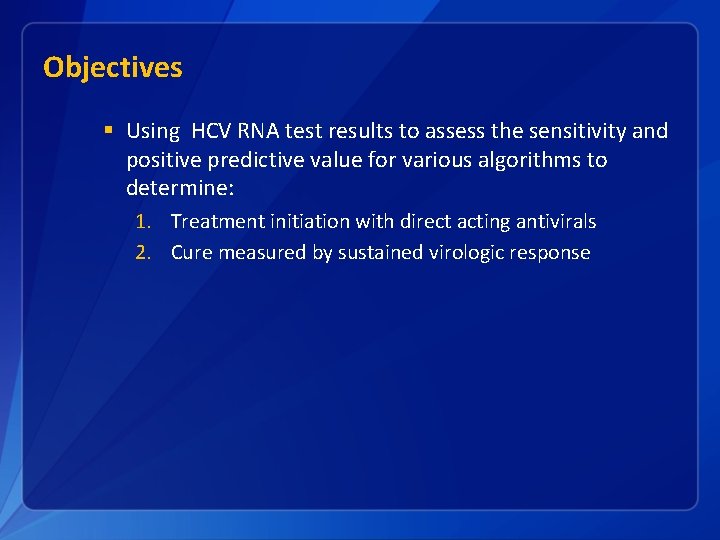 Objectives

▪ Using  HCV RNA test results to assess the sensitivity and positive predictive value for various algorithms to determine:

1. Treatment initiation with direct acting antivirals
2. Cure measured by sustained virologic response